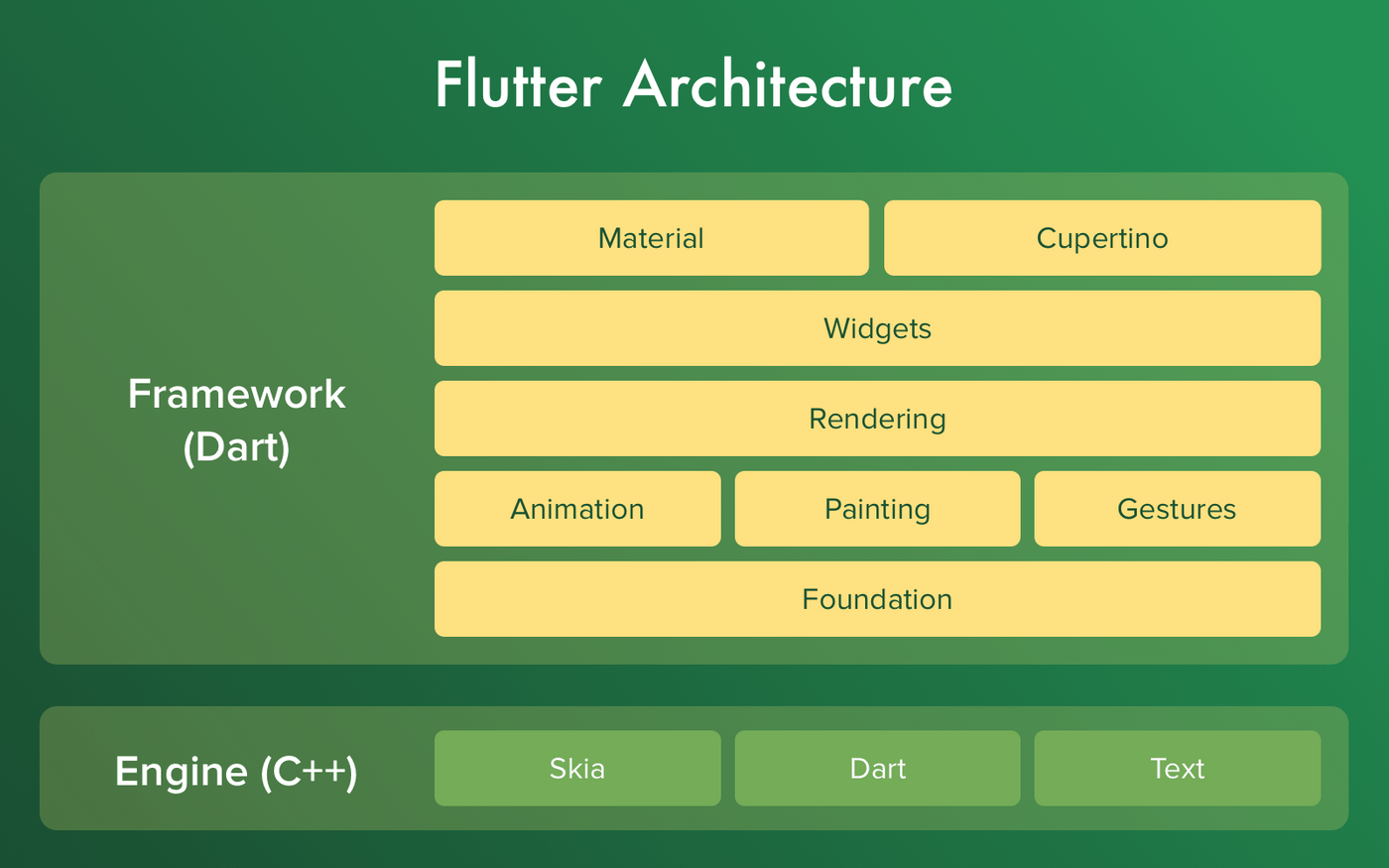 Flutter Architecture

Framework (Dart)

Material

Cupertino

Widgets

Rendering

Animation

Painting

Gestures

Foundation

Engine (C++)

Skia

Dart

Text